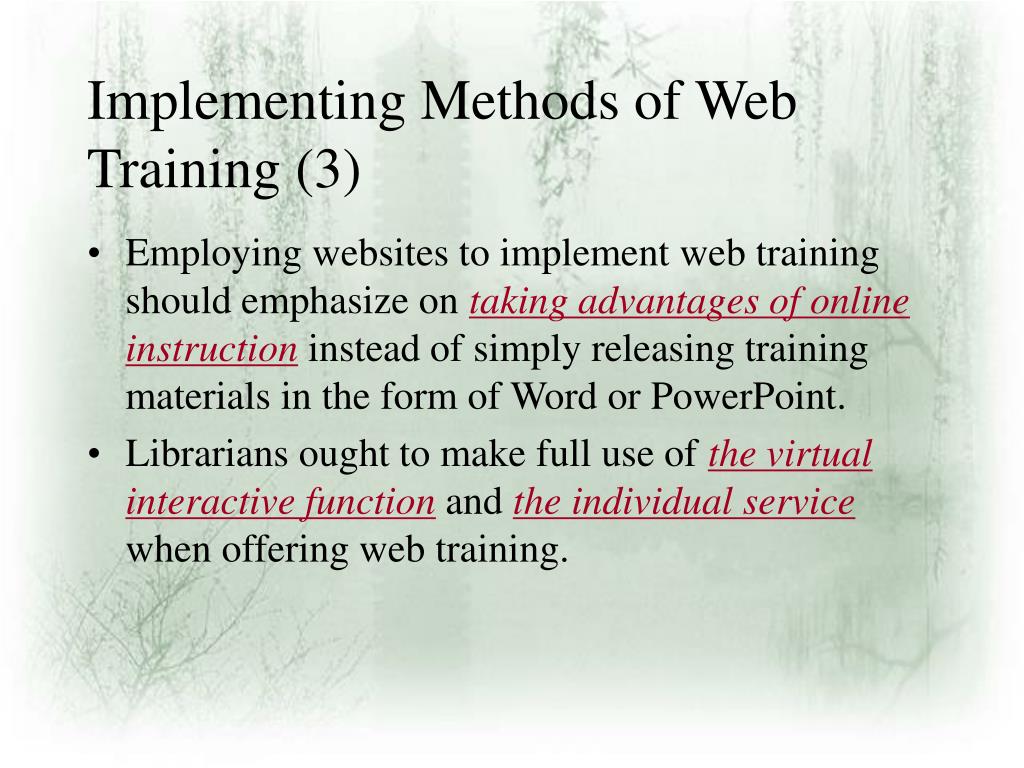 Implementing Methods of Web Training (3)

• Employing websites to implement web training should emphasize on taking advantages of online instruction instead of simply releasing training materials in the form of Word or PowerPoint.

• Librarians ought to make full use of the virtual interactive function and the individual service when offering web training.